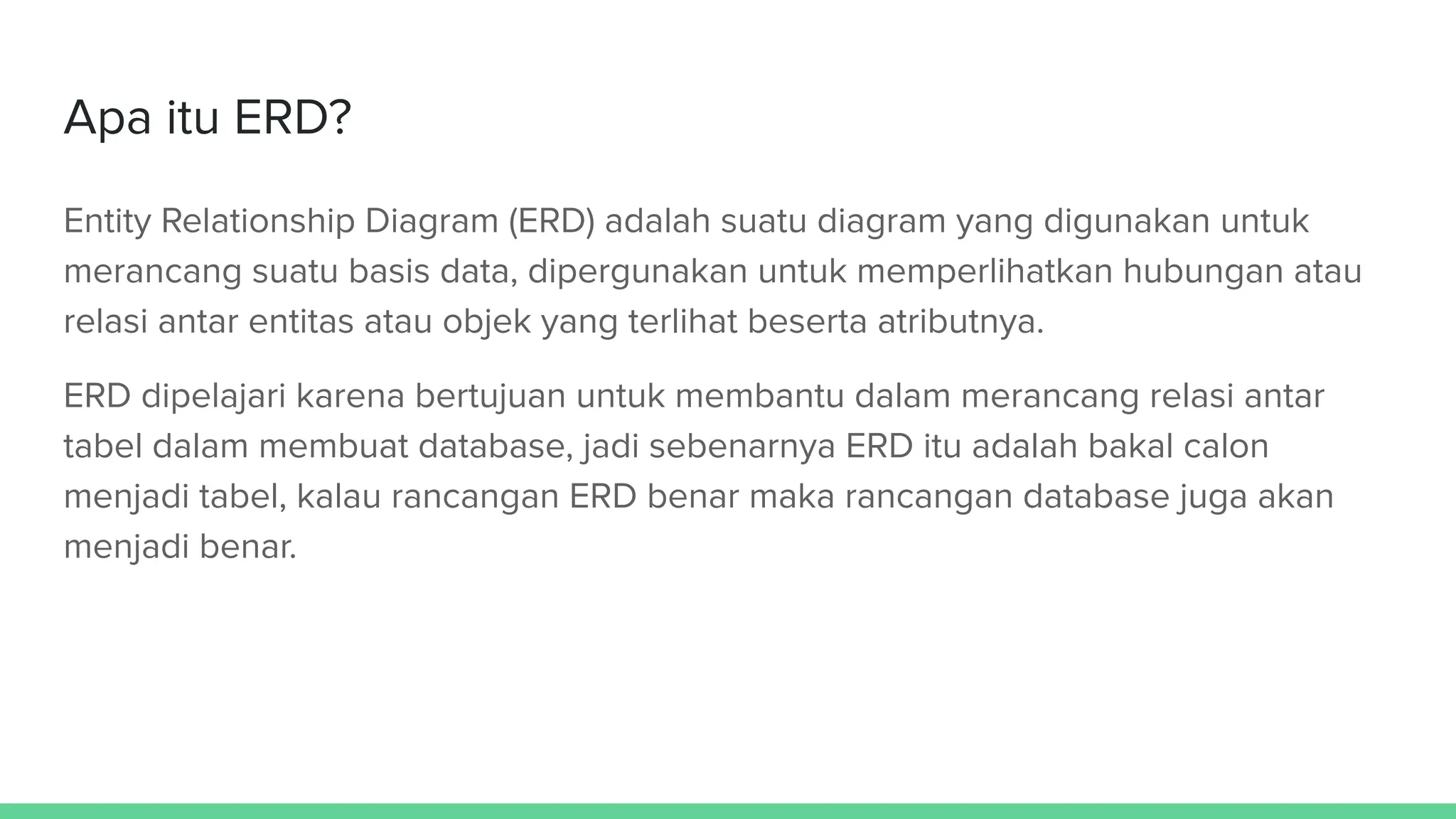 Apa itu ERD?

Entity Relationship Diagram (ERD) adalah suatu diagram yang digunakan untuk merancang suatu basis data, dipergunakan untuk memperlihatkan hubungan atau relasi antar entitas atau objek yang terlihat beserta atributnya.

ERD dipelajari karena bertujuan untuk membantu dalam merancang relasi antar tabel dalam membuat database, jadi sebenarnya ERD itu adalah bakal calon menjadi tabel, kalau rancangan ERD benar maka rancangan database juga akan menjadi benar.